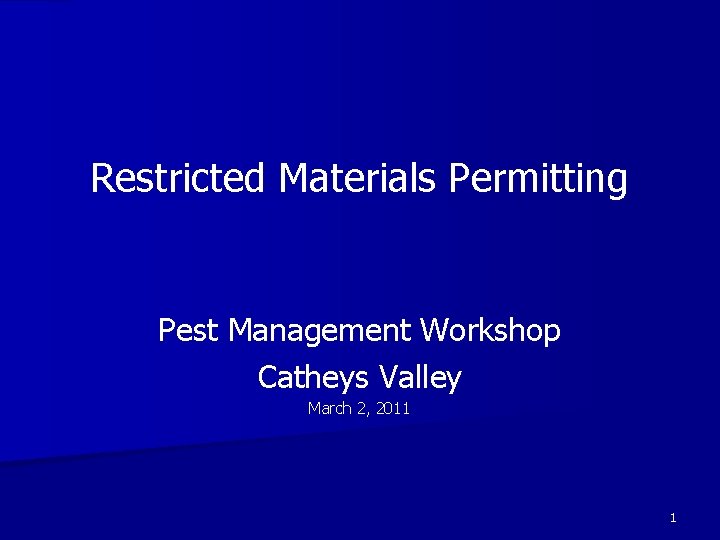 Restricted Materials Permitting

Pest Management Workshop
Catheys Valley
March 2, 2011

1